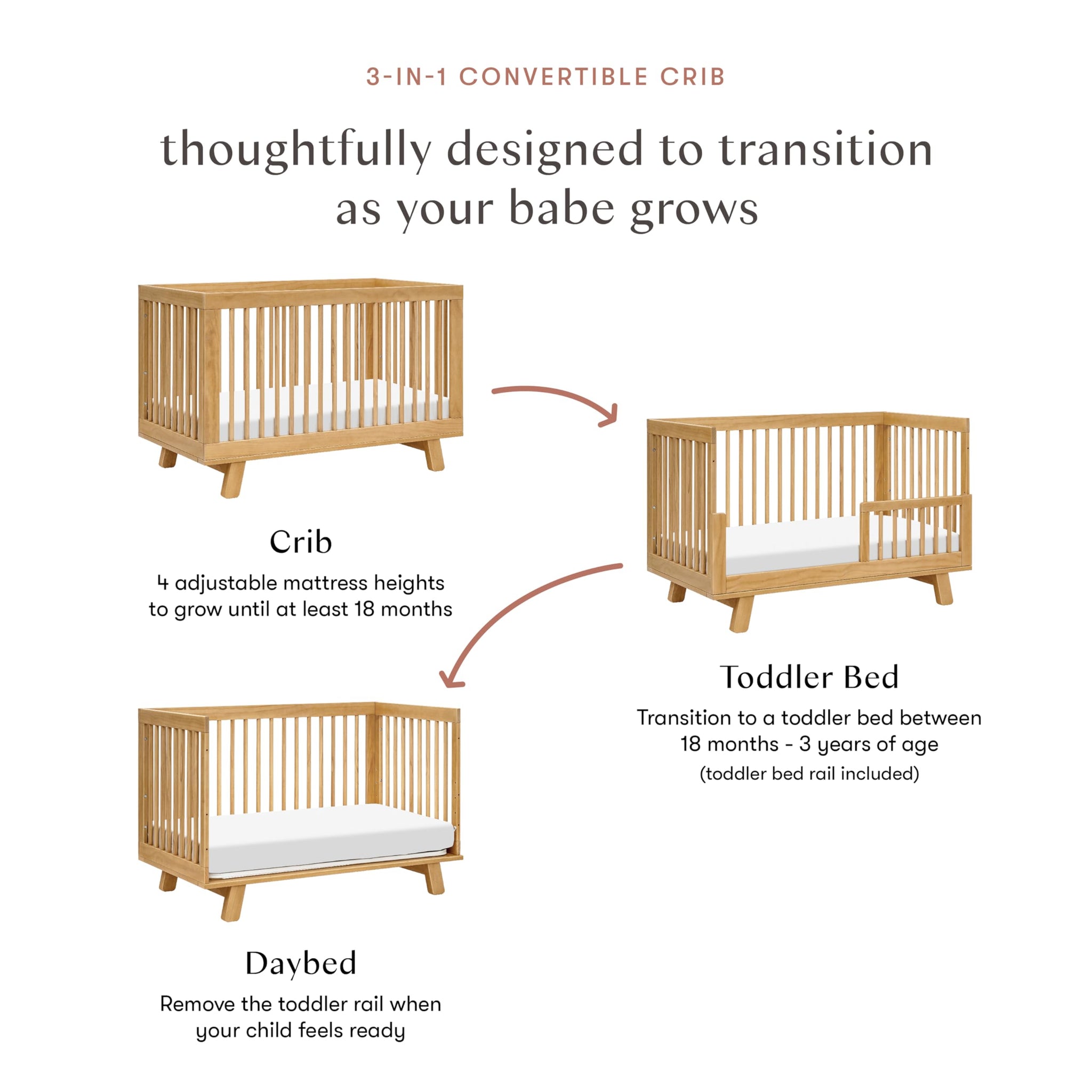 3-IN-1 CONVERTIBLE CRIB

thoughtfully designed to transition as your babe grows

Crib

4 adjustable mattress heights to grow until at least 18 months

Toddler Bed

Transition to a toddler bed between 18 months - 3 years of age (toddler bed rail included)

Daybed

Remove the toddler rail when your child feels ready